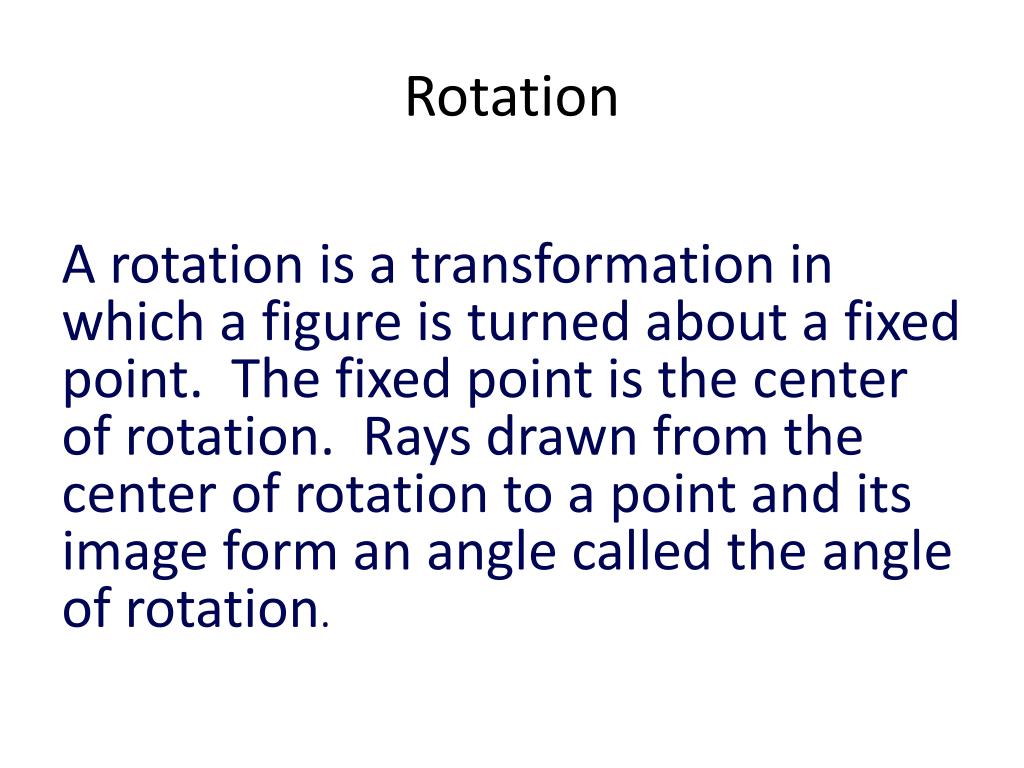 Rotation

A rotation is a transformation in which a figure is turned about a fixed point. The fixed point is the center of rotation. Rays drawn from the center of rotation to a point and its image form an angle called the angle of rotation.